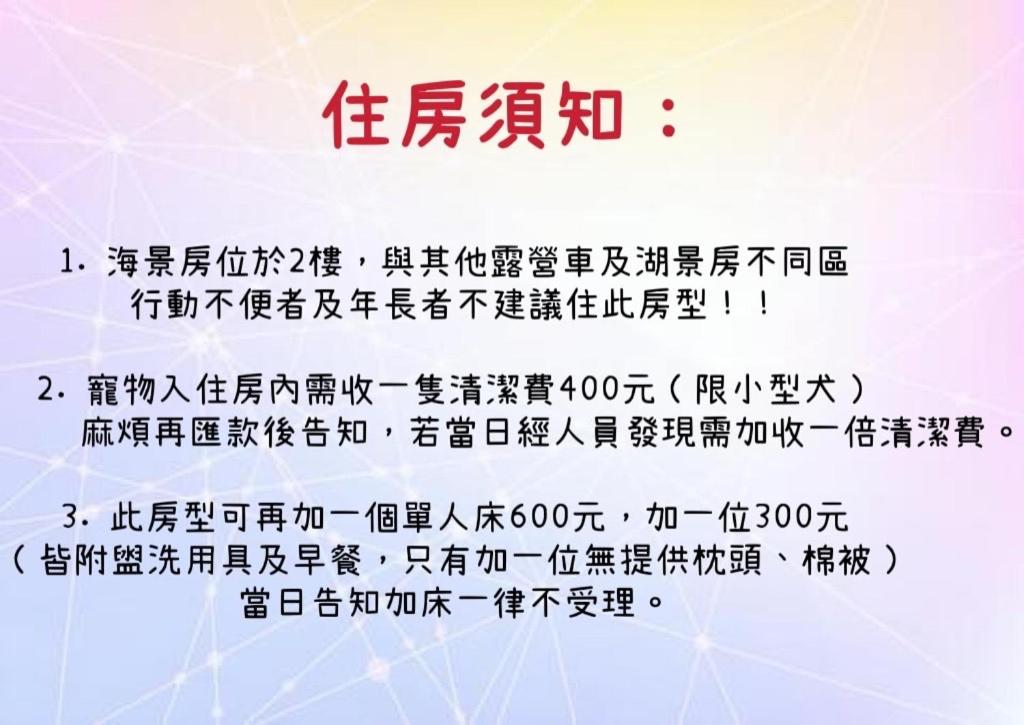 住房須知：

1. 海景房位於2樓，與其他露營車及湖景房不同區
行動不便者及年長者不建議住此房型！！

2. 寵物入住房內需收一隻清潔費400元（限小型犬）
麻煩再匯款後告知，若當日經人員發現需加收一倍清潔費。

3. 此房型可再加一個單人床600元，加一位300元
（皆附盥洗用具及早餐，只有加一位無提供枕頭、棉被）
當日告知加床一律不受理。